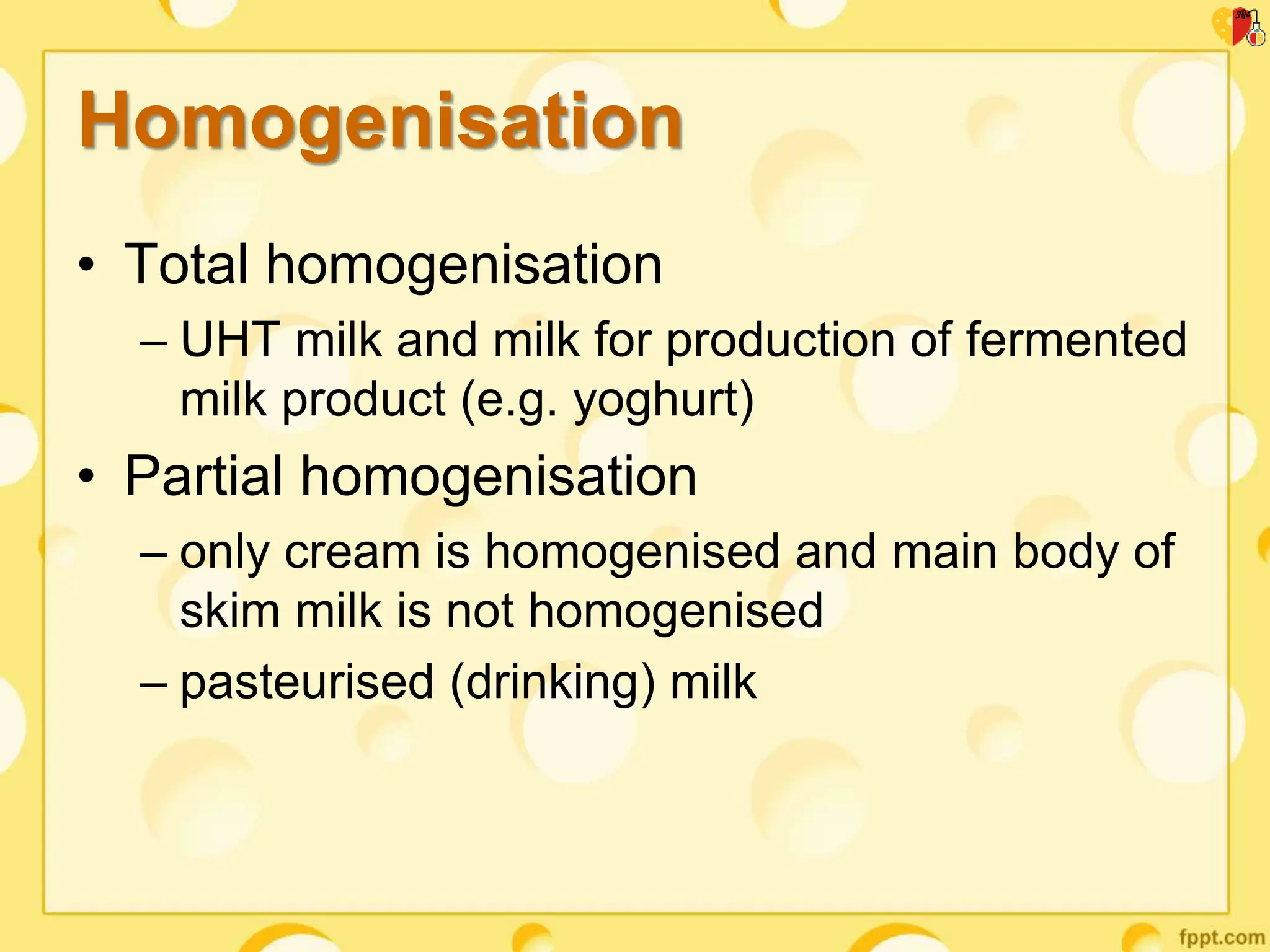 Homogenisation

• Total homogenisation
– UHT milk and milk for production of fermented milk product (e.g. yoghurt)

• Partial homogenisation
– only cream is homogenised and main body of skim milk is not homogenised
– pasteurised (drinking) milk

fppt.com